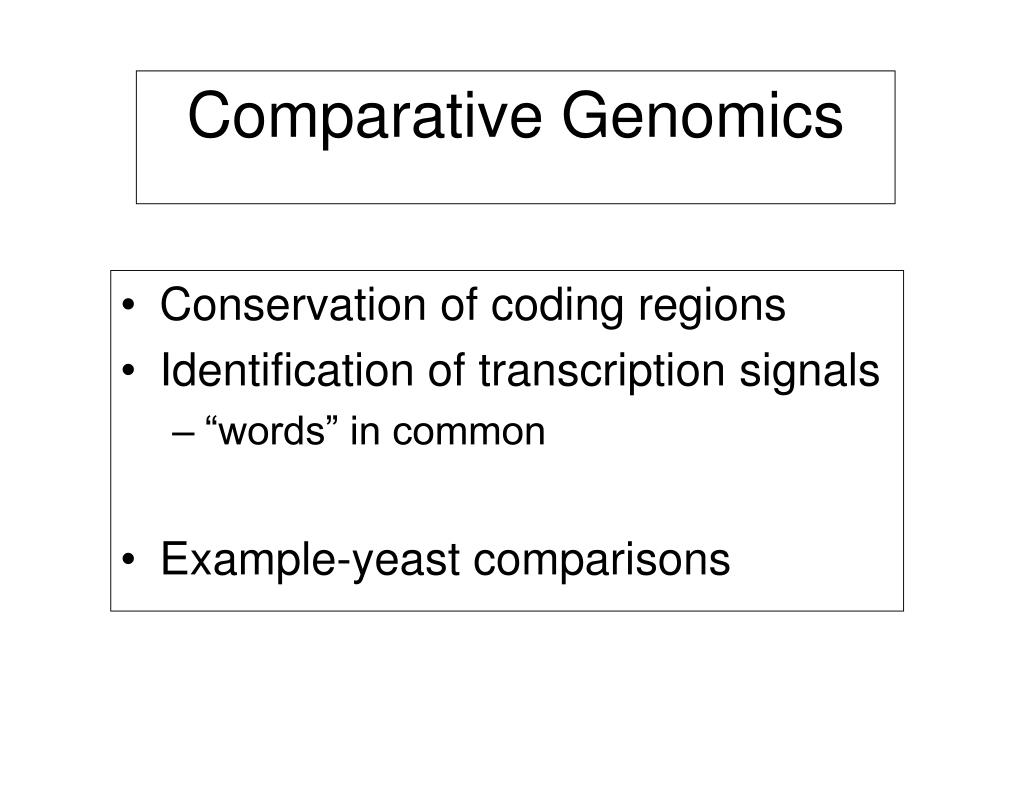 Comparative Genomics

• Conservation of coding regions
• Identification of transcription signals
– “words” in common

• Example-yeast comparisons